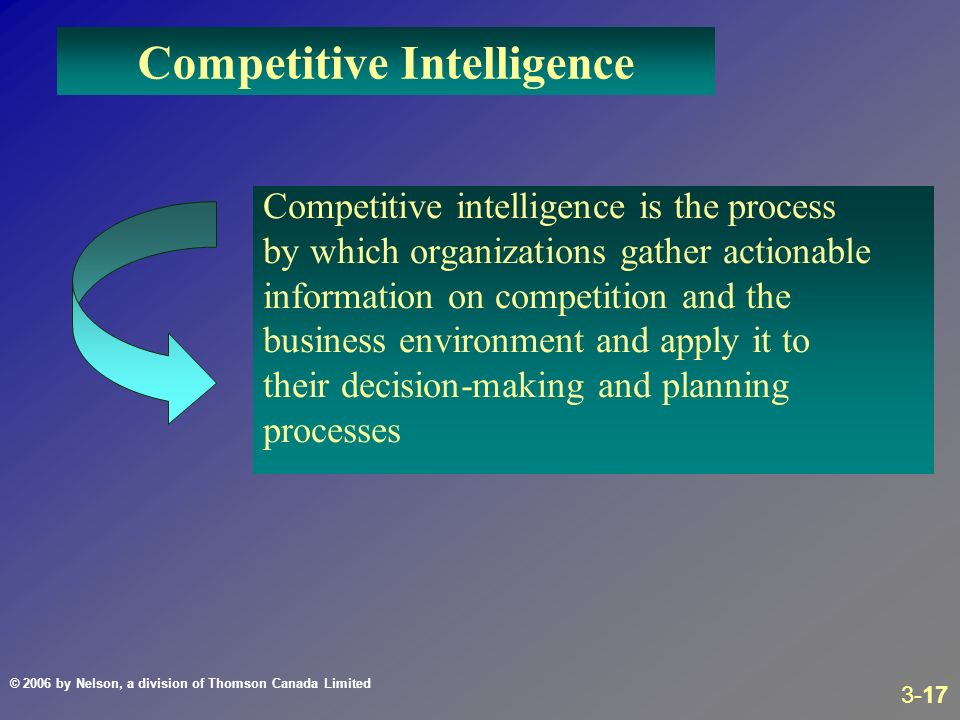 Competitive Intelligence

Competitive intelligence is the process by which organizations gather actionable information on competition and the business environment and apply it to their decision-making and planning processes

© 2006 by Nelson, a division of Thomson Canada Limited

3-17